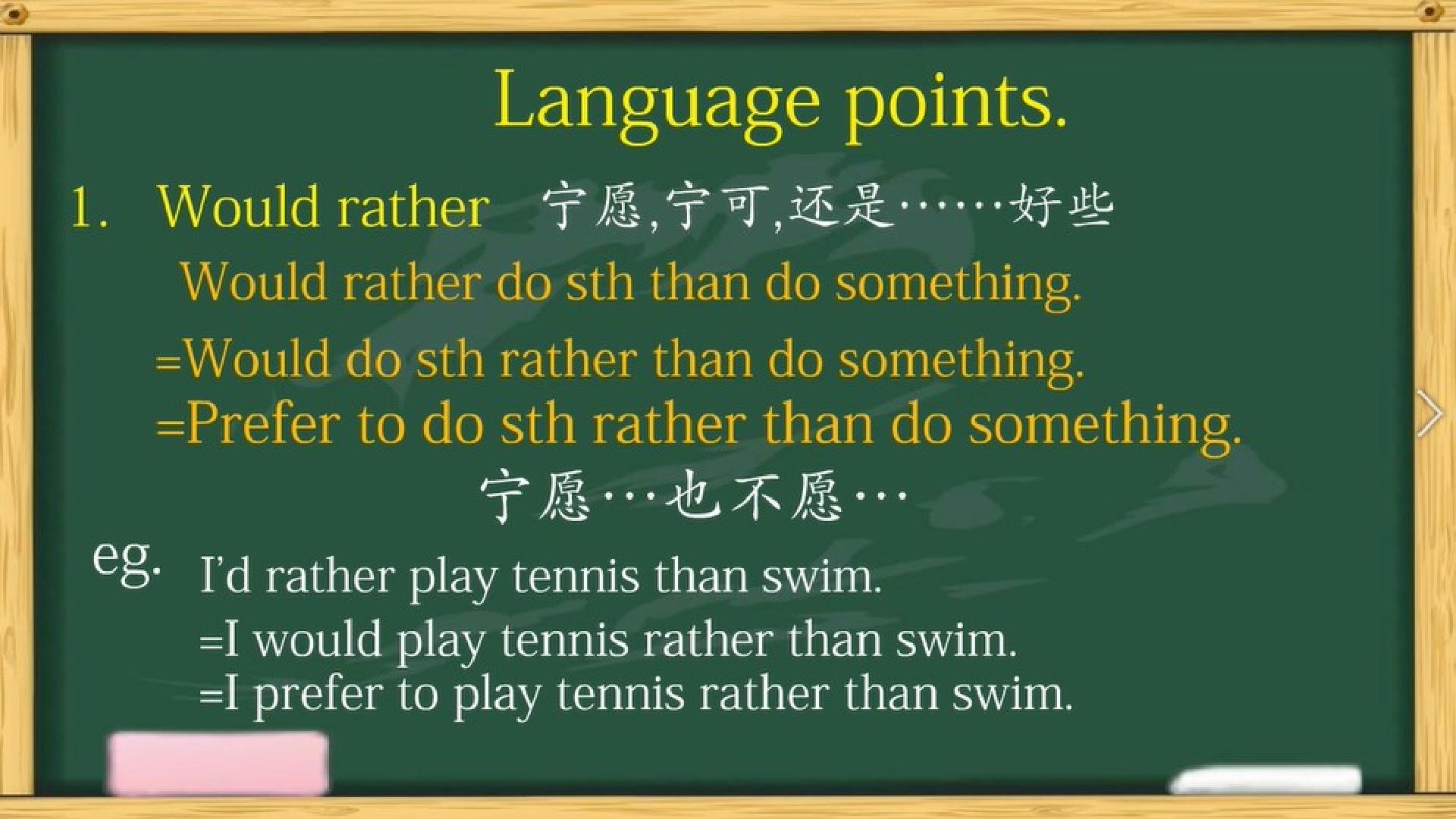 Language points.

1. Would rather 宁愿,宁可,还是……好些

Would rather do sth than do something.

=Would do sth rather than do something.
=Prefer to do sth rather than do something.

宁愿…也不愿…

eg. I'd rather play tennis than swim.
=I would play tennis rather than swim.
=I prefer to play tennis rather than swim.